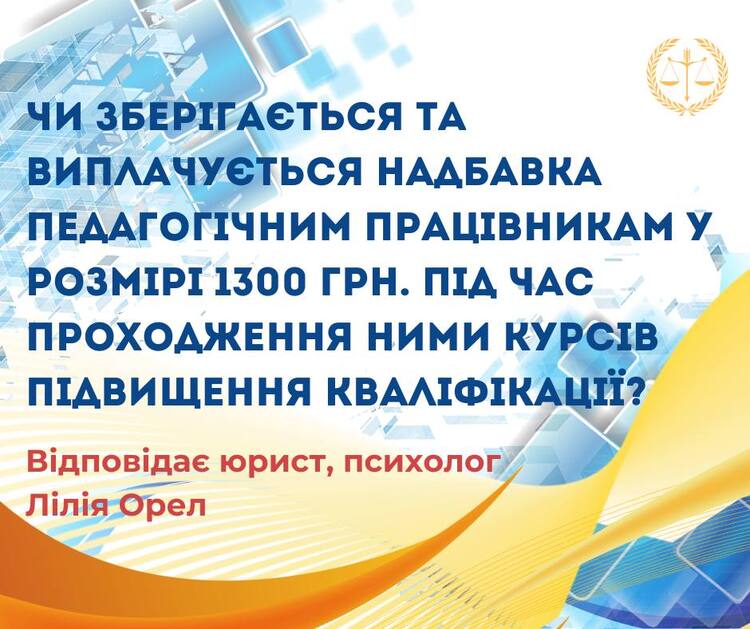 ЧИ ЗБЕРІГАЄТЬСЯ ТА ВИПЛАЧУЄТЬСЯ НАДБАВКА ПЕДАГОГІЧНИМ ПРАЦІВНИКАМ У РОЗМІРІ 1300 ГРН. ПІД ЧАС ПРОХОДЖЕННЯ НИМИ КУРСІВ ПІДВИЩЕННЯ КВАЛІФІКАЦІЇ?

Відповідає юрист, психолог Лілія Орел